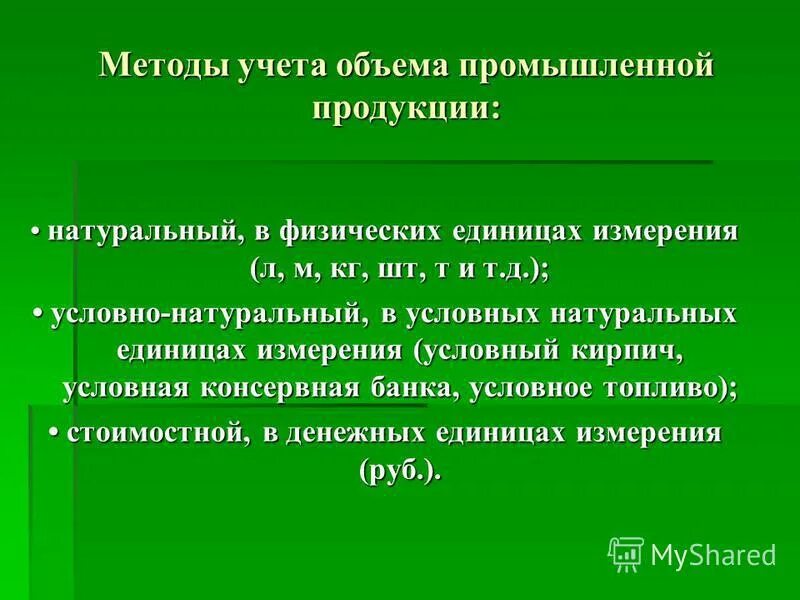 Методы учета объема промышленной продукции:

• натуральный, в физических единицах измерения (л, м, кг, шт, т и т.д.);

• условно-натуральный, в условных натуральных единицах измерения (условный кирпич, условная консервная банка, условное топливо);

• стоимостной, в денежных единицах измерения (руб.).

MyShared